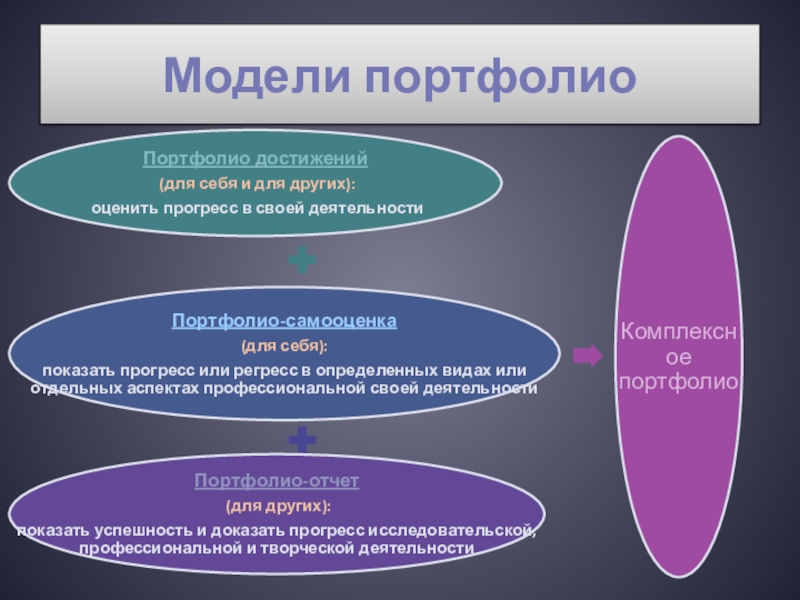 Модели портфолио

Портфолио достижений
(для себя и для других):
оценить прогресс в своей деятельности

Портфолио-самооценка
(для себя):
показать прогресс или регресс в определенных видах или отдельных аспектах профессиональной своей деятельности

Портфолио-отчет
(для других):
показать успешность и доказать прогресс исследовательской, профессиональной и творческой деятельности

Комплексное портфолио